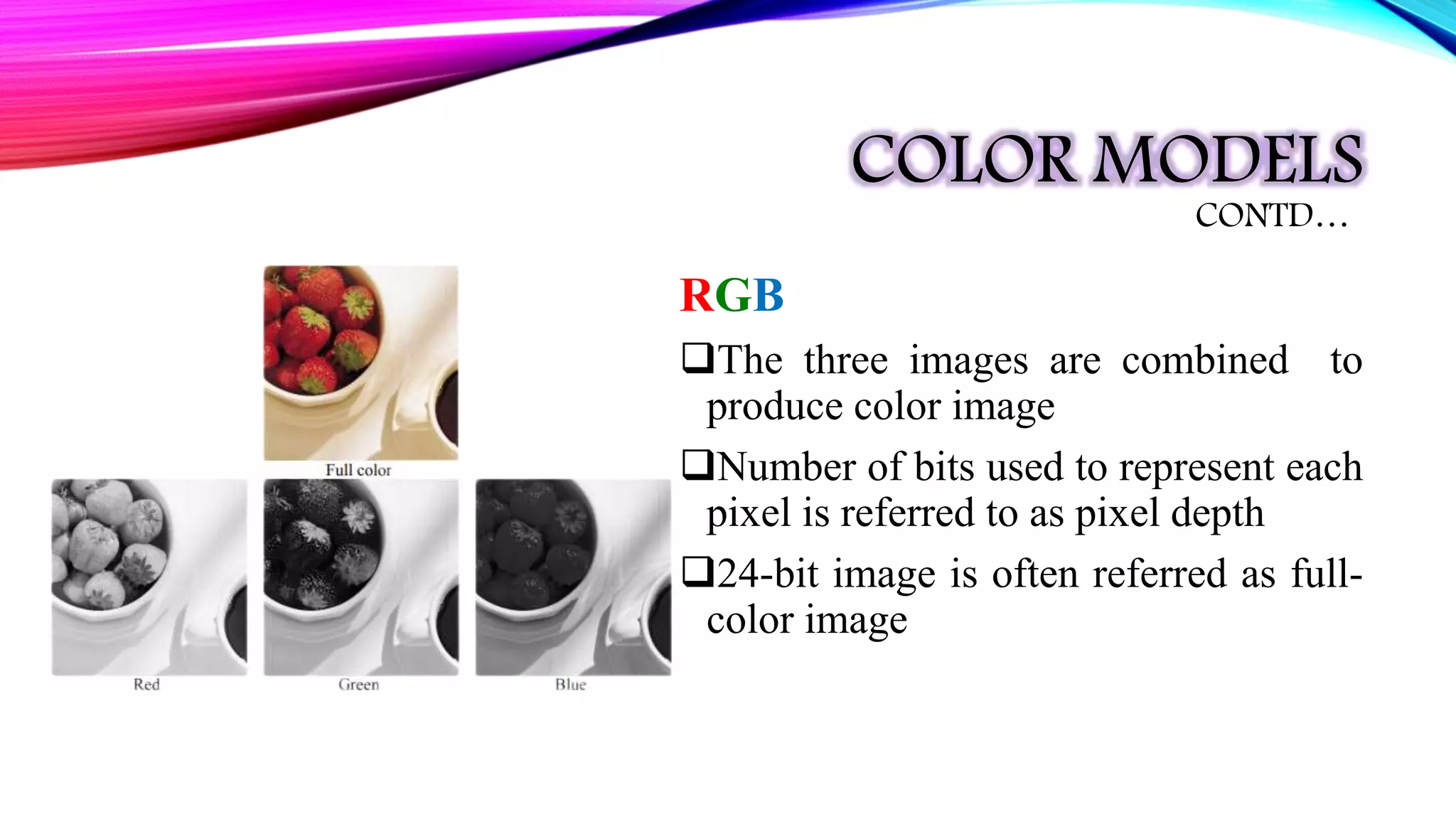 COLOR MODELS
CONTD…

Full color

Red

Green

Blue

RGB

❑The three images are combined to produce color image

❑Number of bits used to represent each pixel is referred to as pixel depth

❑24-bit image is often referred as full-color image